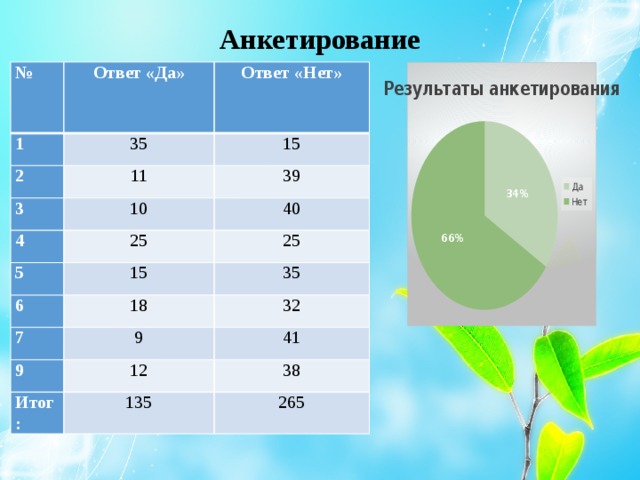 Анкетирование

| № | Ответ «Да» | Ответ «Нет» |
|---|---|---|
| 1 | 35 | 15 |
| 2 | 11 | 39 |
| 3 | 10 | 40 |
| 4 | 25 | 25 |
| 5 | 15 | 35 |
| 6 | 18 | 32 |
| 7 | 9 | 41 |
| 9 | 12 | 38 |
| Итог: | 135 | 265 |

Результаты анкетирования

34%

66%

Да

Нет